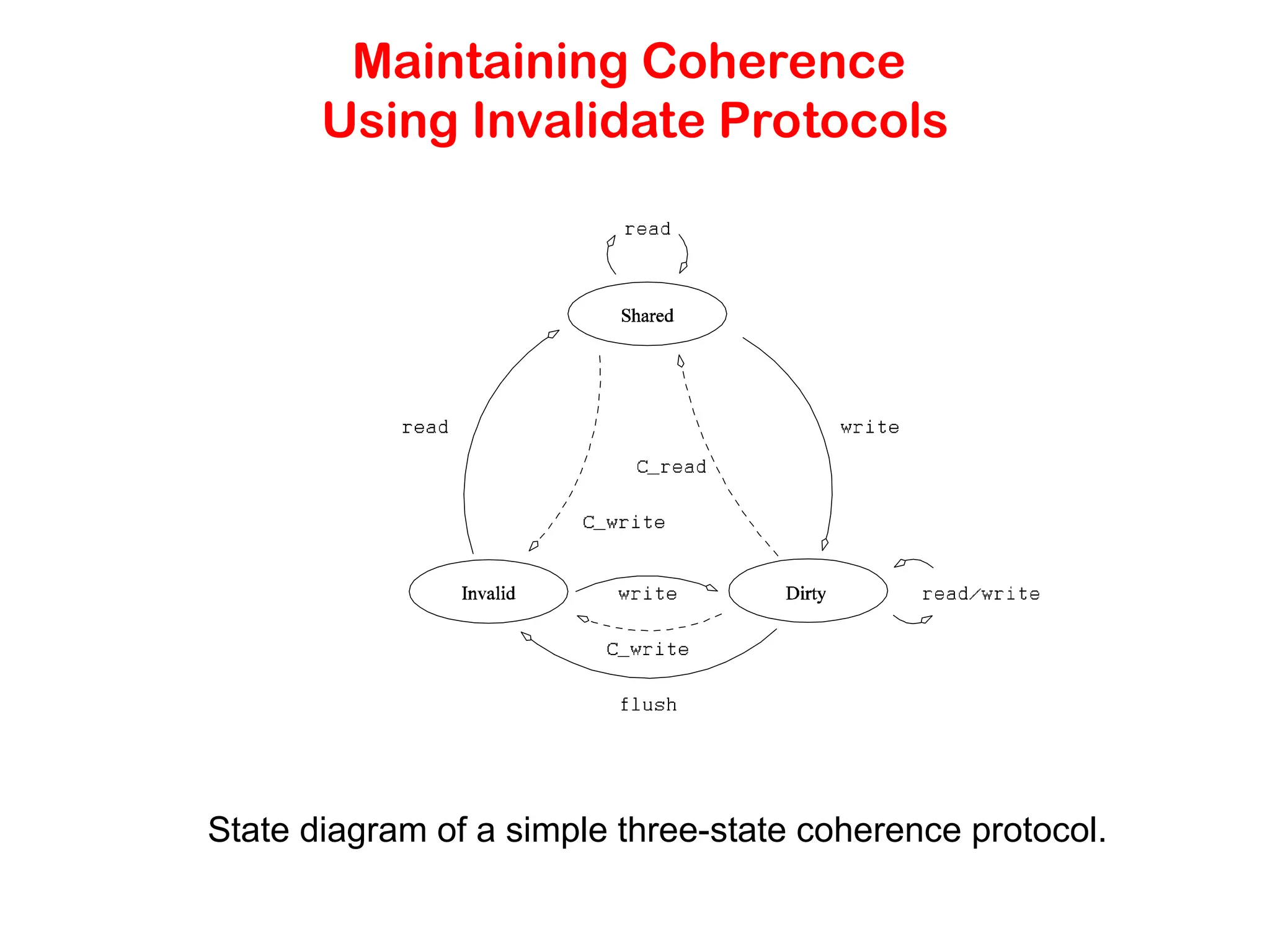 Maintaining Coherence Using Invalidate Protocols

read

Shared

read

write

C_read

C_write

Invalid

write

Dirty

read/write

C_write

flush

State diagram of a simple three-state coherence protocol.